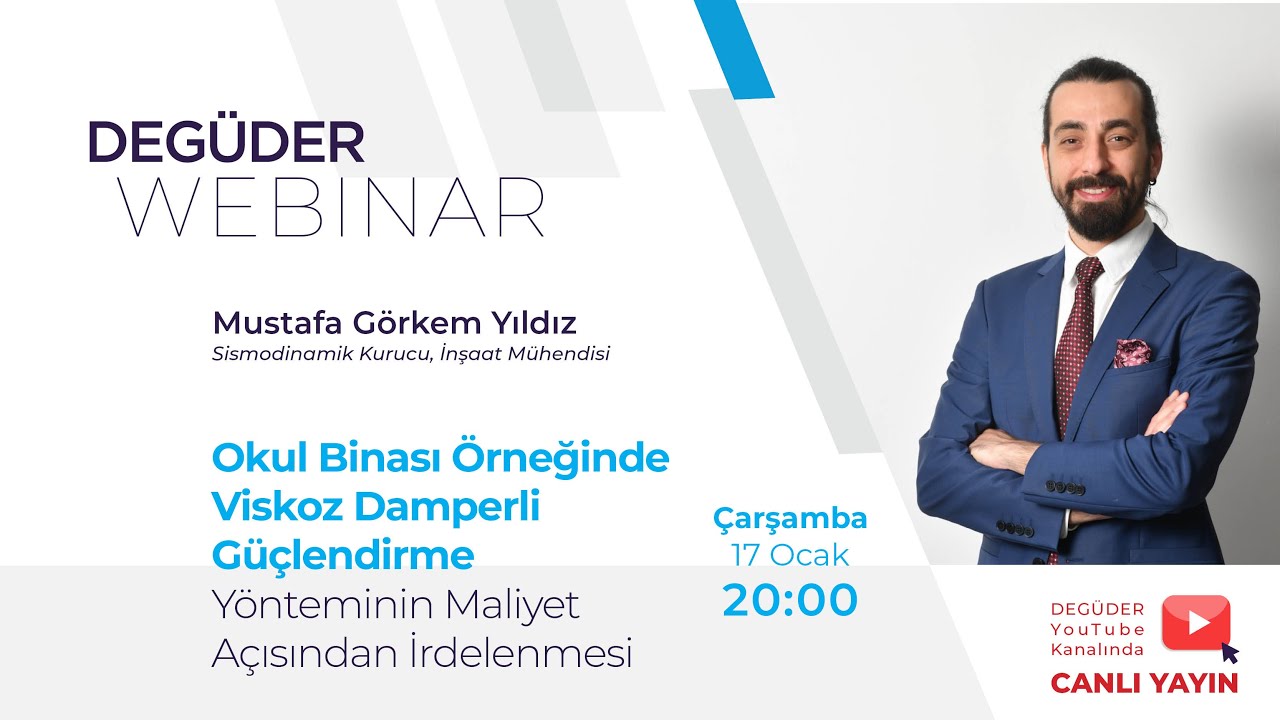 DEGÜDER
WEBINAR

Mustafa Görkem Yıldız
Sismodinamik Kurucu, İnşaat Mühendisi

Okul Binası Örneğinde Viskoz Damperli Güçlendirme Yönteminin Maliyet Açısından İrdelenmesi

Çarşamba
17 Ocak
20:00

DEGÜDER YouTube Kanalında
CANLI YAYIN